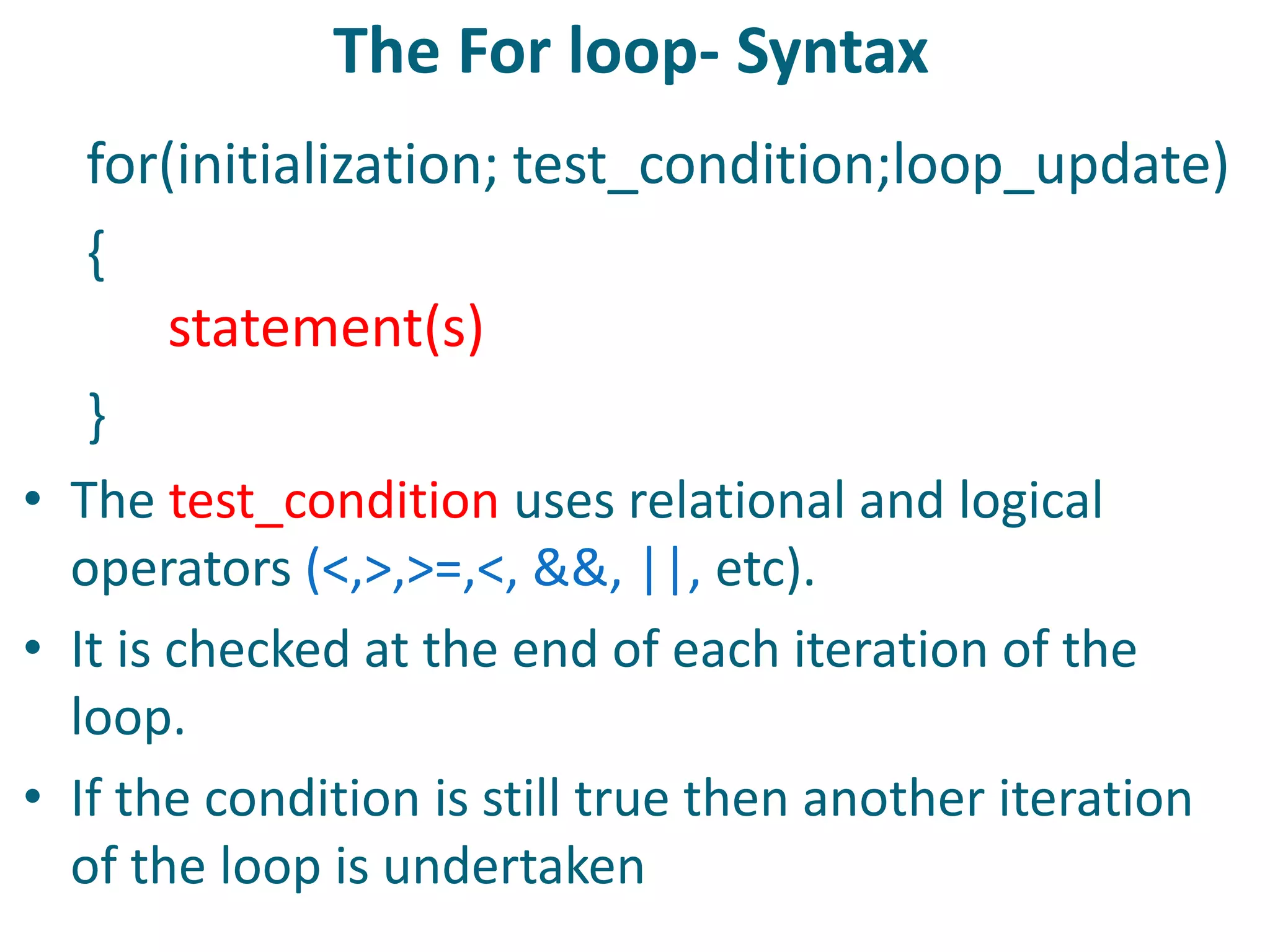 The For loop- Syntax

for(initialization; test_condition;loop_update)

{

statement(s)

}

• The test_condition uses relational and logical operators (<,>,>=,<, &&, ||, etc).

• It is checked at the end of each iteration of the loop.

• If the condition is still true then another iteration of the loop is undertaken